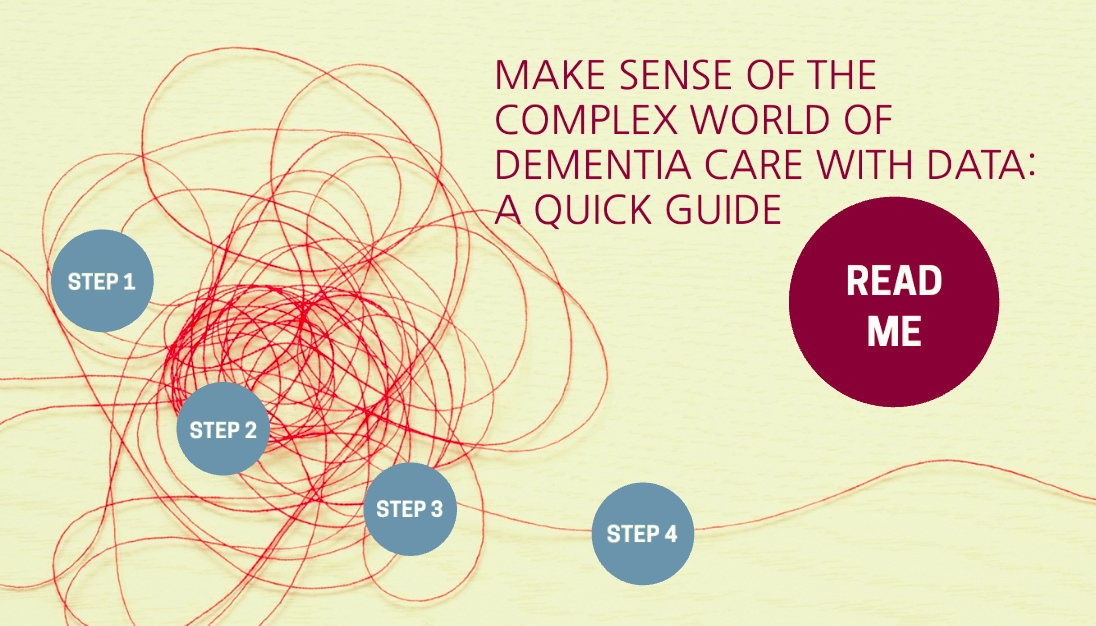 MAKE SENSE OF THE COMPLEX WORLD OF DEMENTIA CARE WITH DATA: A QUICK GUIDE

READ ME

STEP 1

STEP 2

STEP 3

STEP 4